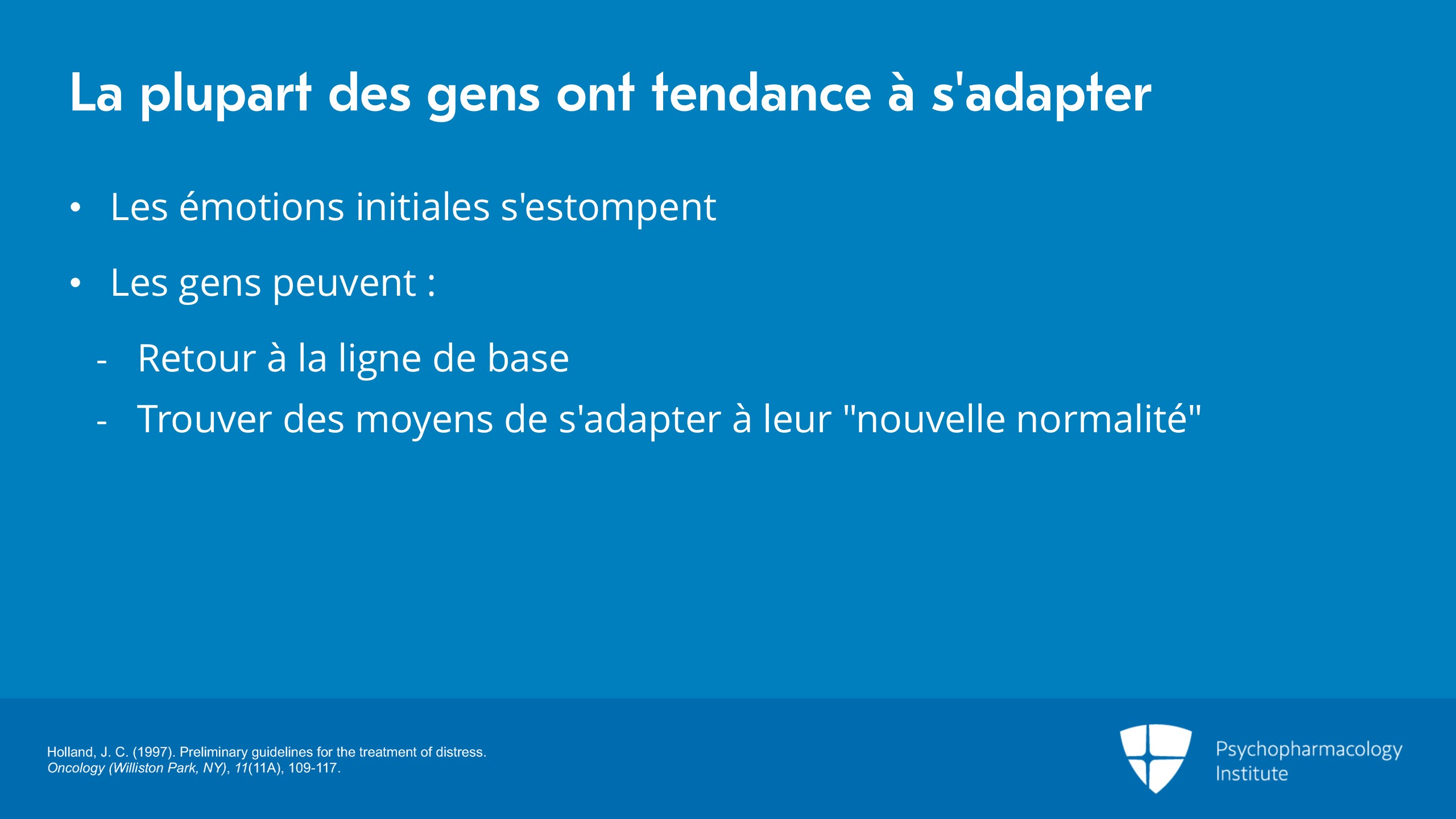 La plupart des gens ont tendance à s'adapter

• Les émotions initiales s'estompent

• Les gens peuvent :

- Retour à la ligne de base

- Trouver des moyens de s'adapter à leur "nouvelle normalité"

Holland, J. C. (1997). Preliminary guidelines for the treatment of distress. Oncology (Williston Park, NY), 11(11A), 109-117.

Psychopharmacology
Institute